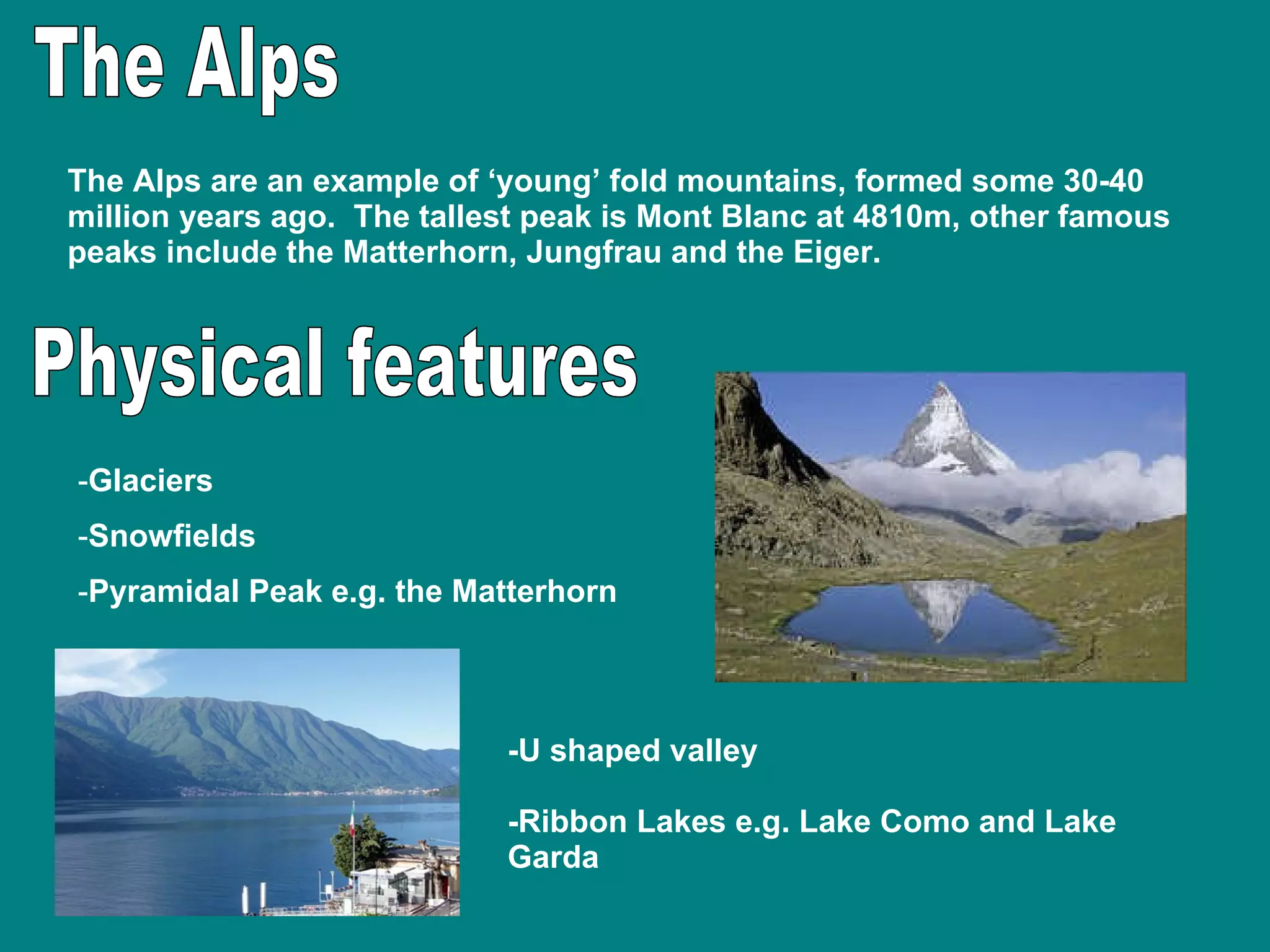 The Alps

The Alps are an example of ‘young’ fold mountains, formed some 30-40 million years ago.  The tallest peak is Mont Blanc at 4810m, other famous peaks include the Matterhorn, Jungfrau and the Eiger.

Physical features

-Glaciers

-Snowfields

-Pyramidal Peak e.g. the Matterhorn

-U shaped valley

-Ribbon Lakes e.g. Lake Como and Lake Garda